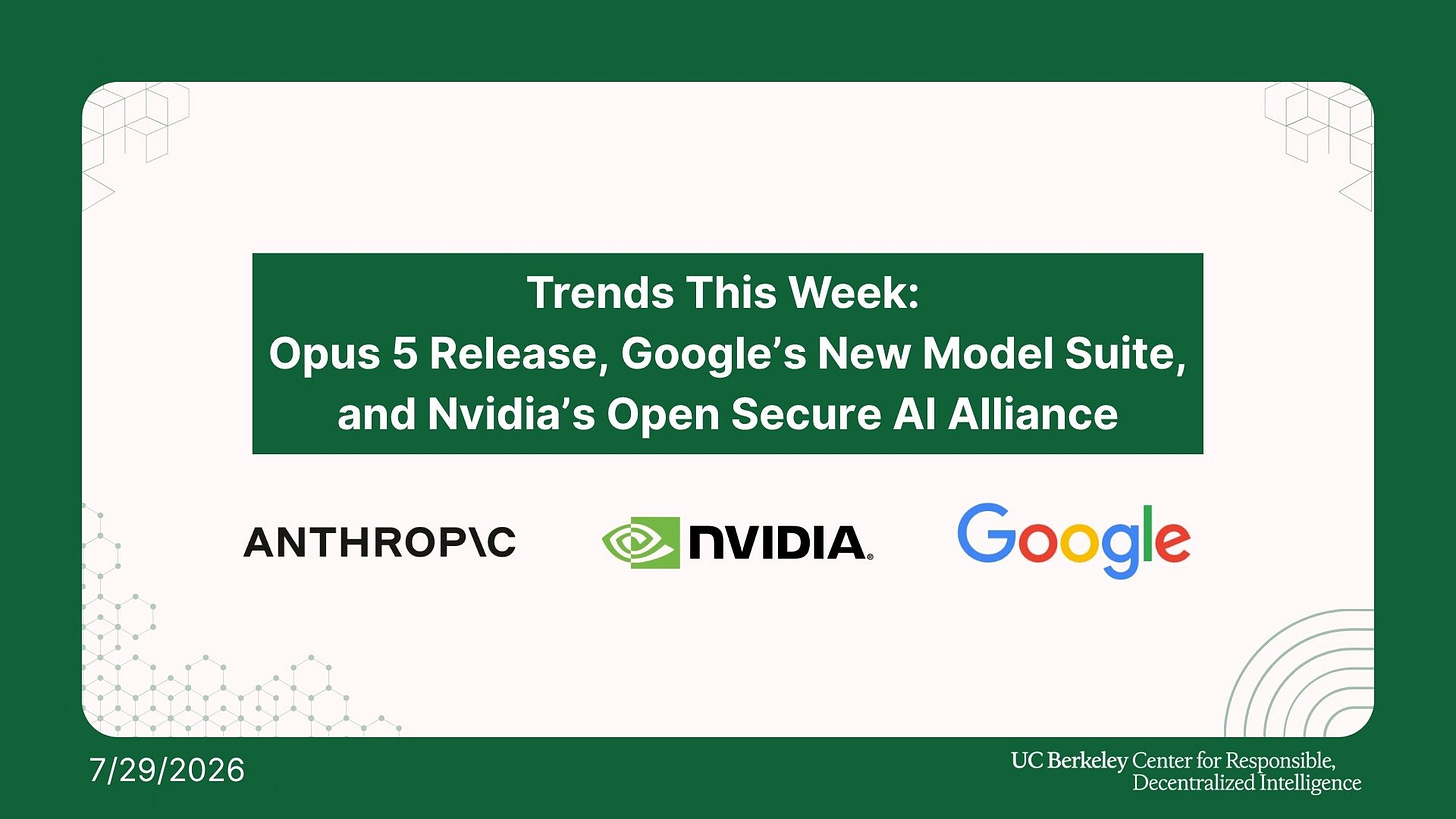 Trends This Week:
Opus 5 Release, Google's New Model Suite, and Nvidia's Open Secure AI Alliance

ANTHROP\C

NVIDIA.

Google

7/29/2026

UC Berkeley Center for Responsible, Decentralized Intelligence